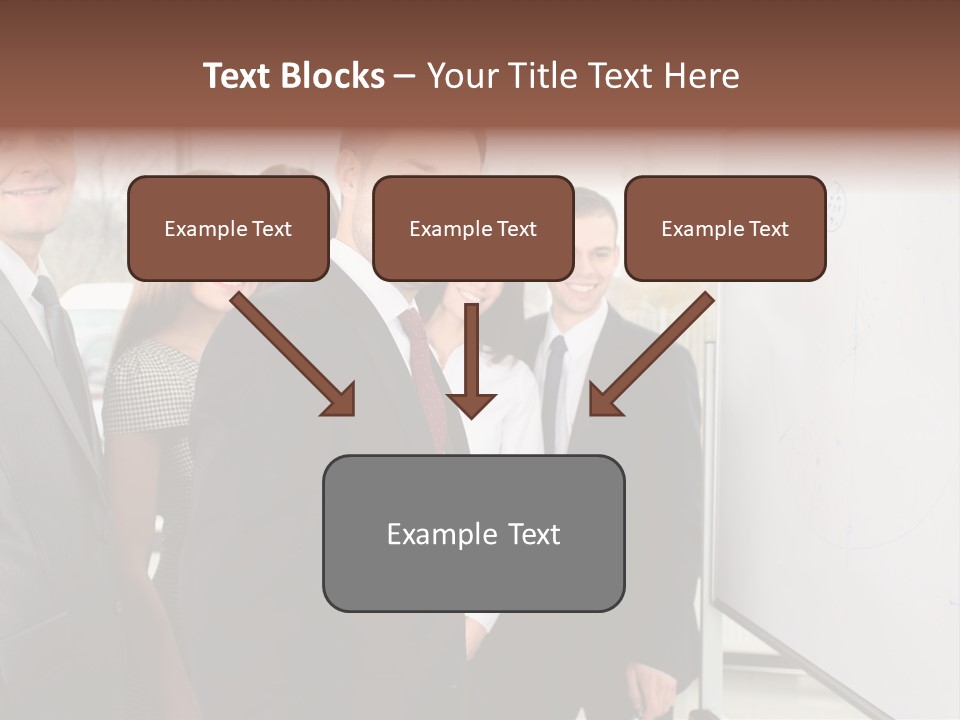 Text Blocks – Your Title Text Here

Example Text

Example Text

Example Text

Example Text